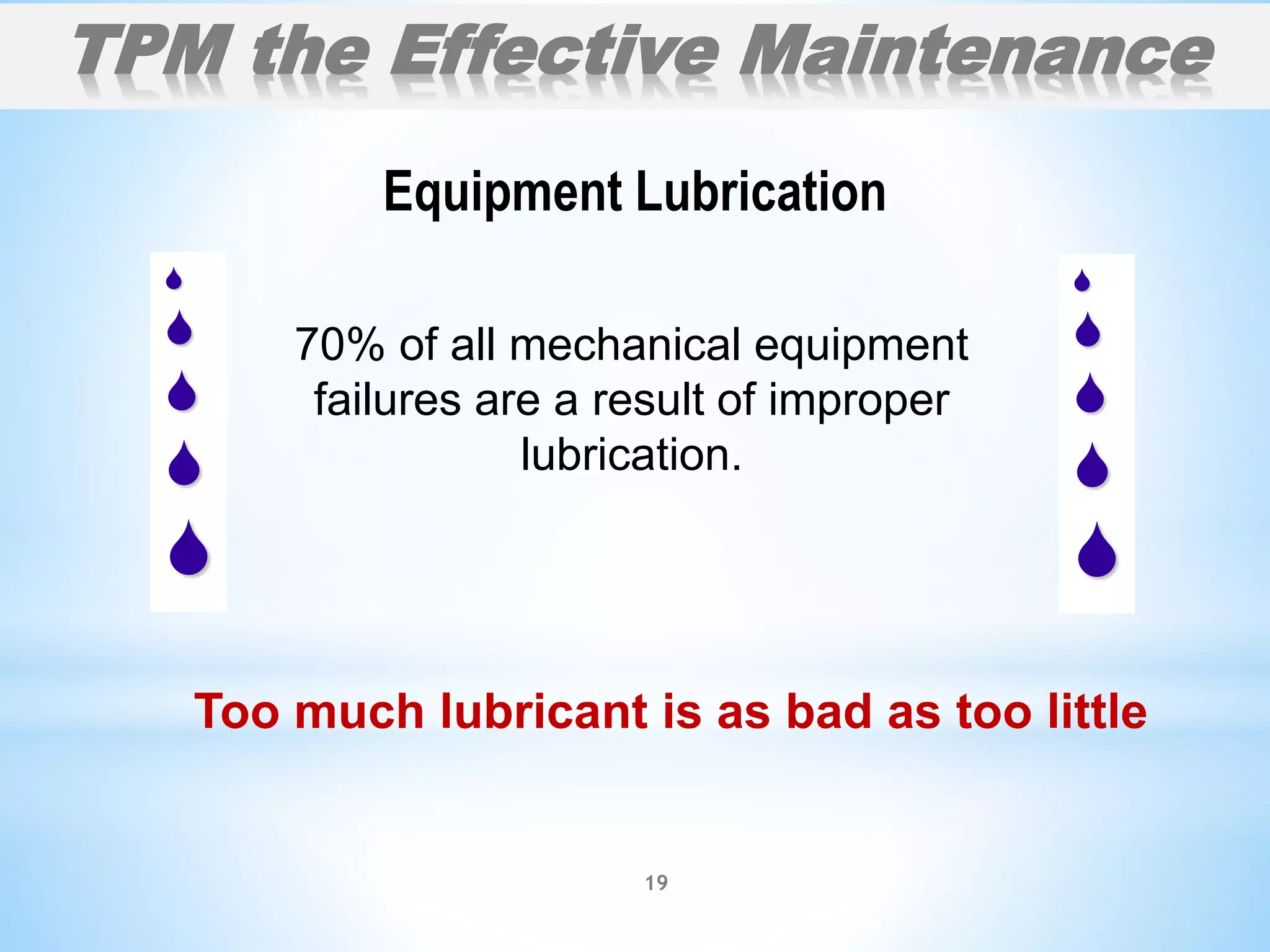 TPM the Effective Maintenance

Equipment Lubrication

70% of all mechanical equipment failures are a result of improper lubrication.

Too much lubricant is as bad as too little

19